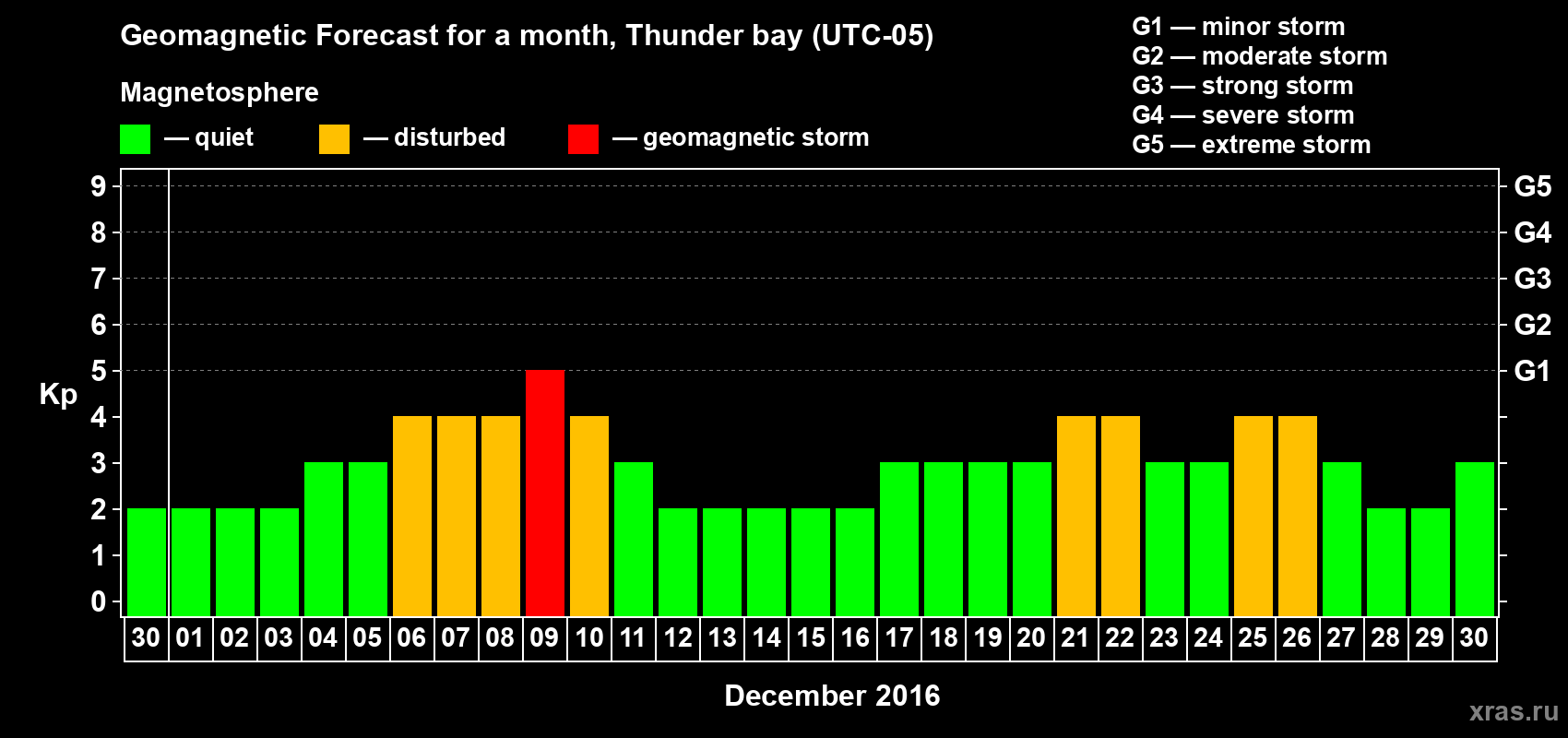 Geomagnetic Forecast for a month, Thunder bay (UTC-05)

Magnetosphere

— quiet — disturbed — geomagnetic storm

G1 — minor storm
G2 — moderate storm
G3 — strong storm
G4 — severe storm
G5 — extreme storm

Kp

9 8 7 6 5 4 3 2 1 0

G5 G4 G3 G2 G1

30 01 02 03 04 05 06 07 08 09 10 11 12 13 14 15 16 17 18 19 20 21 22 23 24 25 26 27 28 29 30

December 2016

xras.ru